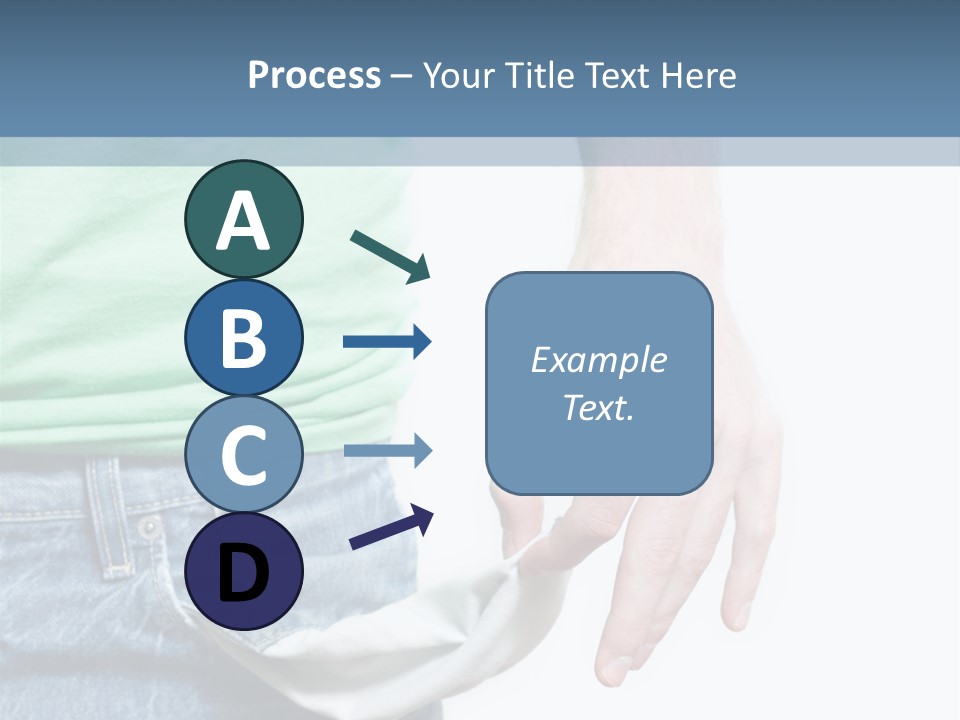 Process – Your Title Text Here

A

B

C

D

Example Text.